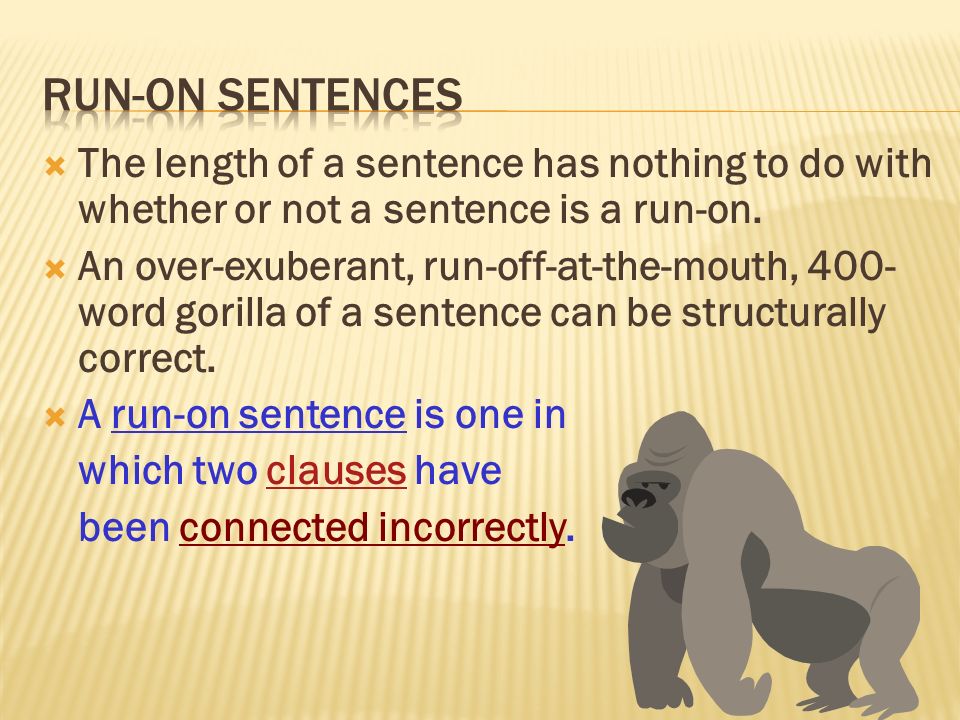 RUN-ON SENTENCES

The length of a sentence has nothing to do with whether or not a sentence is a run-on.

An over-exuberant, run-off-at-the-mouth, 400-word gorilla of a sentence can be structurally correct.

A run-on sentence is one in which two clauses have been connected incorrectly.